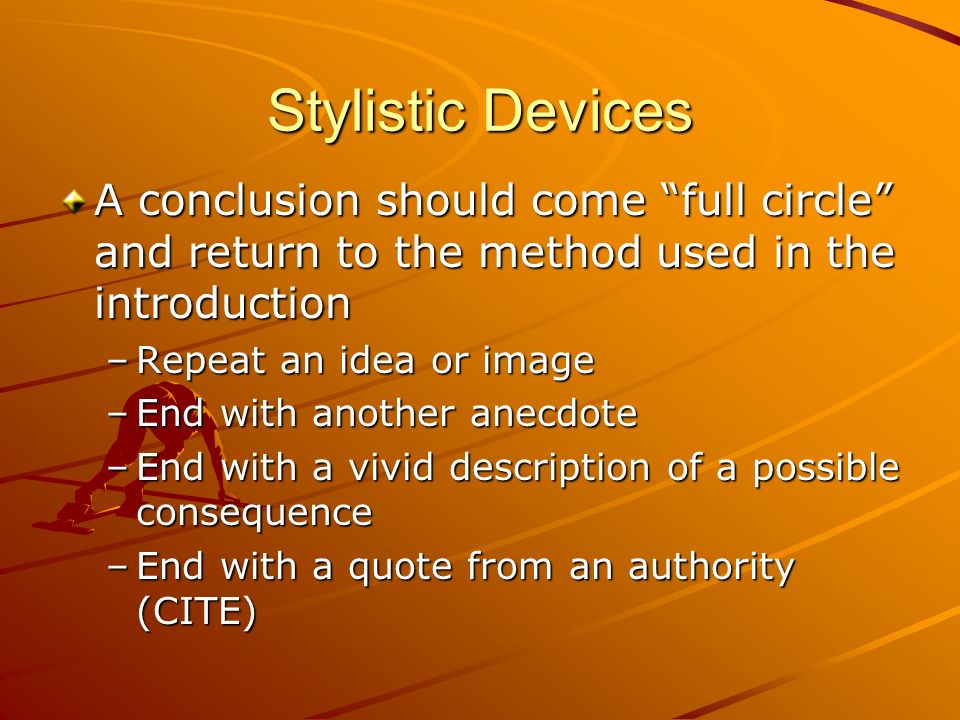 Stylistic Devices

A conclusion should come “full circle” and return to the method used in the introduction

– Repeat an idea or image
– End with another anecdote
– End with a vivid description of a possible consequence
– End with a quote from an authority (CITE)